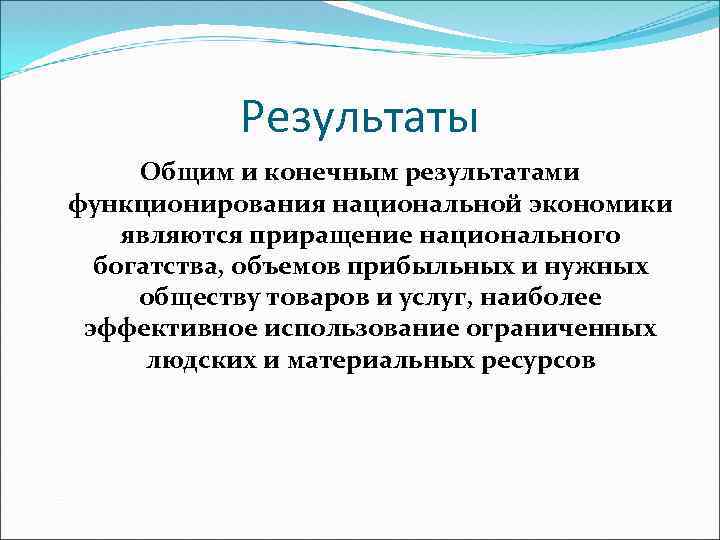 Результаты

Общим и конечным результатами функционирования национальной экономики являются приращение национального богатства, объемов прибыльных и нужных обществу товаров и услуг, наиболее эффективное использование ограниченных людских и материальных ресурсов